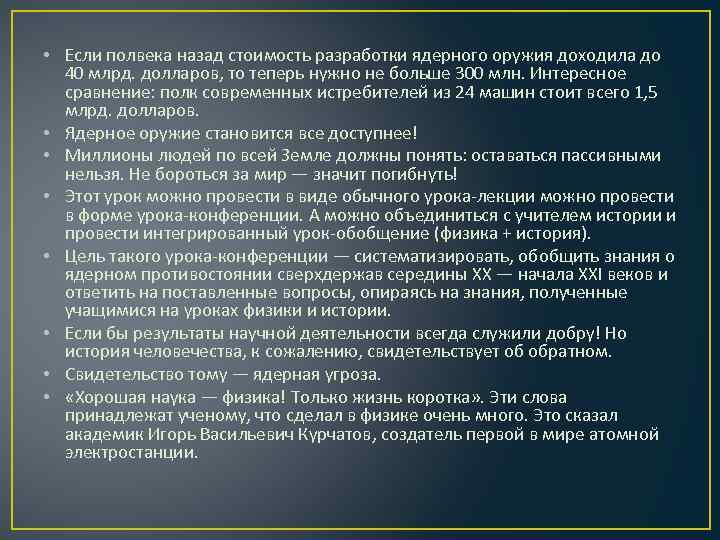 • Если полвека назад стоимость разработки ядерного оружия доходила до 40 млрд. долларов, то теперь нужно не больше 300 млн. Интересное сравнение: полк современных истребителей из 24 машин стоит всего 1,5 млрд. долларов.

• Ядерное оружие становится все доступнее!

• Миллионы людей по всей Земле должны понять: оставаться пассивными нельзя. Не бороться за мир — значит погибнуть!

• Этот урок можно провести в виде обычного урока-лекции можно провести в форме урока-конференции. А можно объединиться с учителем истории и провести интегрированный урок-обобщение (физика + история).

• Цель такого урока-конференции — систематизировать, обобщить знания о ядерном противостоянии сверхдержав середины XX — начала XXI веков и ответить на поставленные вопросы, опираясь на знания, полученные учащимися на уроках физики и истории.

• Если бы результаты научной деятельности всегда служили добру! Но история человечества, к сожалению, свидетельствует об обратном.

• Свидетельство тому — ядерная угроза.

• «Хорошая наука — физика! Только жизнь коротка». Эти слова принадлежат ученому, что сделал в физике очень много. Это сказал академик Игорь Васильевич Курчатов, создатель первой в мире атомной электростанции.